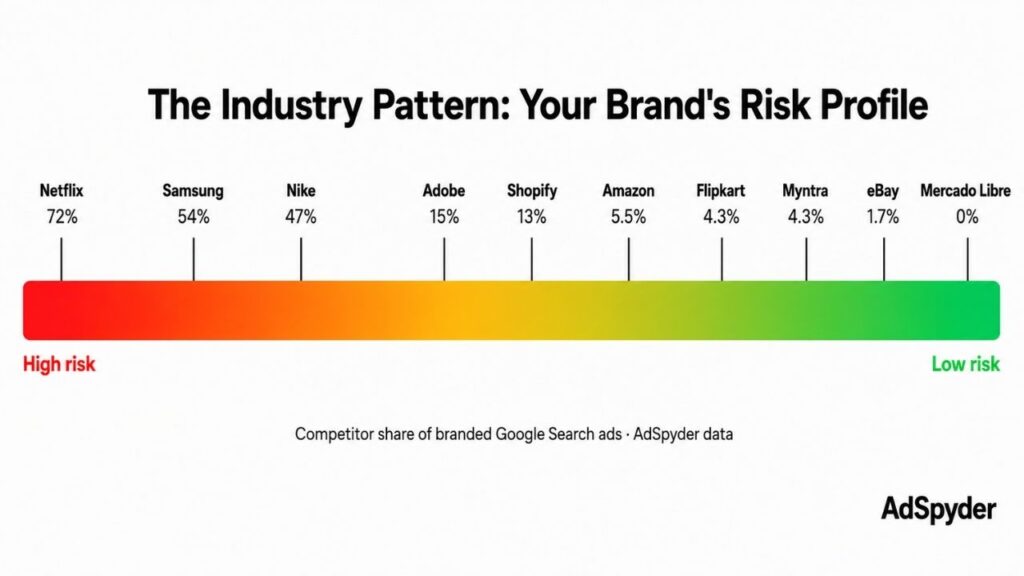 The Industry Pattern: Your Brand's Risk Profile

Netflix
72%

Samsung
54%

Nike
47%

Adobe
15%

Shopify
13%

Amazon
5.5%

Flipkart
4.3%

Myntra
4.3%

eBay
1.7%

Mercado Libre
0%

High risk

Low risk

Competitor share of branded Google Search ads · AdSpyder data

AdSpyder